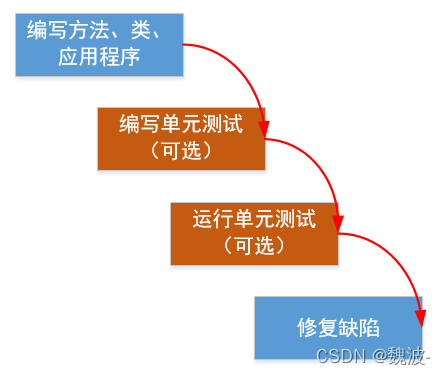 编写方法、类、应用程序

编写单元测试（可选）

运行单元测试（可选）

修复缺陷

CSDN @魏波-